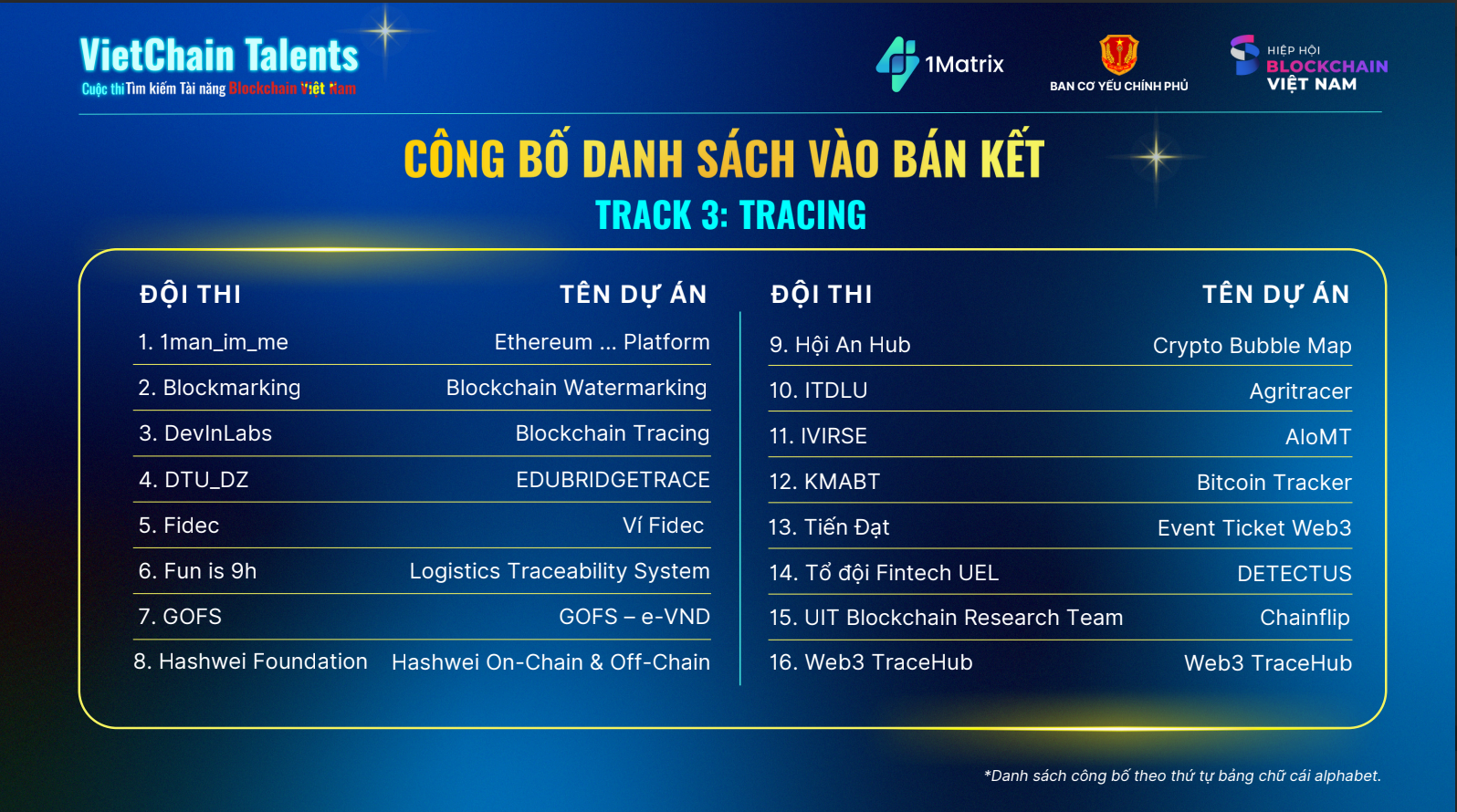 VietChain Talents
Cuộc thi Tìm kiếm Tài năng Blockchain Việt Nam

1Matrix

BAN CƠ YẾU CHÍNH PHỦ

HIỆP HỘI BLOCKCHAIN VIỆT NAM

CÔNG BỐ DANH SÁCH VÀO BÁN KẾT
TRACK 3: TRACING

| ĐỘI THI | TÊN DỰ ÁN |
|---|---|
| 1. 1man_im_me | Ethereum ... Platform |
| 2. Blockmarking | Blockchain Watermarking |
| 3. DevInLabs | Blockchain Tracing |
| 4. DTU_DZ | EDUBRIDGETRACE |
| 5. Fidec | Ví Fidec |
| 6. Fun is 9h | Logistics Traceability System |
| 7. GOFS | GOFS – e-VND |
| 8. Hashwei Foundation | Hashwei On-Chain & Off-Chain |

| ĐỘI THI | TÊN DỰ ÁN |
|---|---|
| 9. Hội An Hub | Crypto Bubble Map |
| 10. ITDLU | Agritracer |
| 11. IVIRSE | AIoMT |
| 12. KMABT | Bitcoin Tracker |
| 13. Tiến Đạt | Event Ticket Web3 |
| 14. Tổ đội Fintech UEL | DETECTUS |
| 15. UIT Blockchain Research Team | Chainflip |
| 16. Web3 TraceHub | Web3 TraceHub |

*Danh sách công bố theo thứ tự bảng chữ cái alphabet.